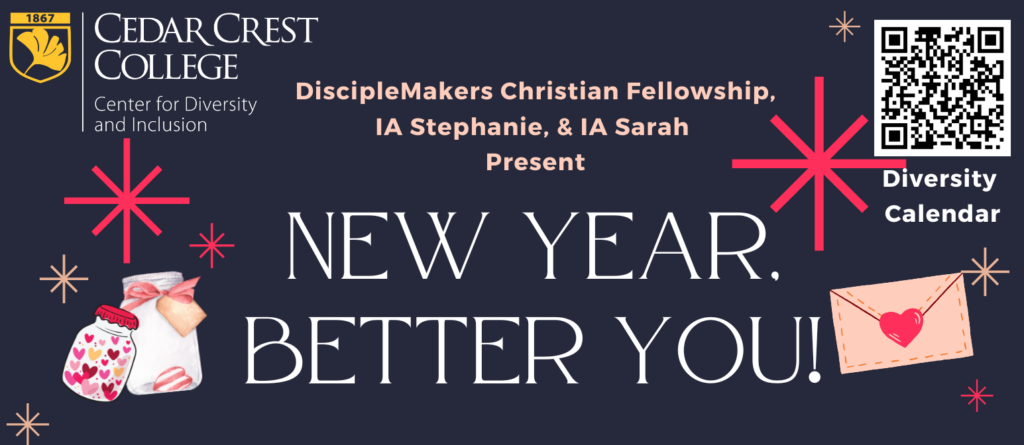 1867

CEDAR CREST COLLEGE

Center for Diversity and Inclusion

DiscipleMakers Christian Fellowship, IA Stephanie, & IA Sarah Present

Diversity Calendar

NEW YEAR, BETTER YOU!